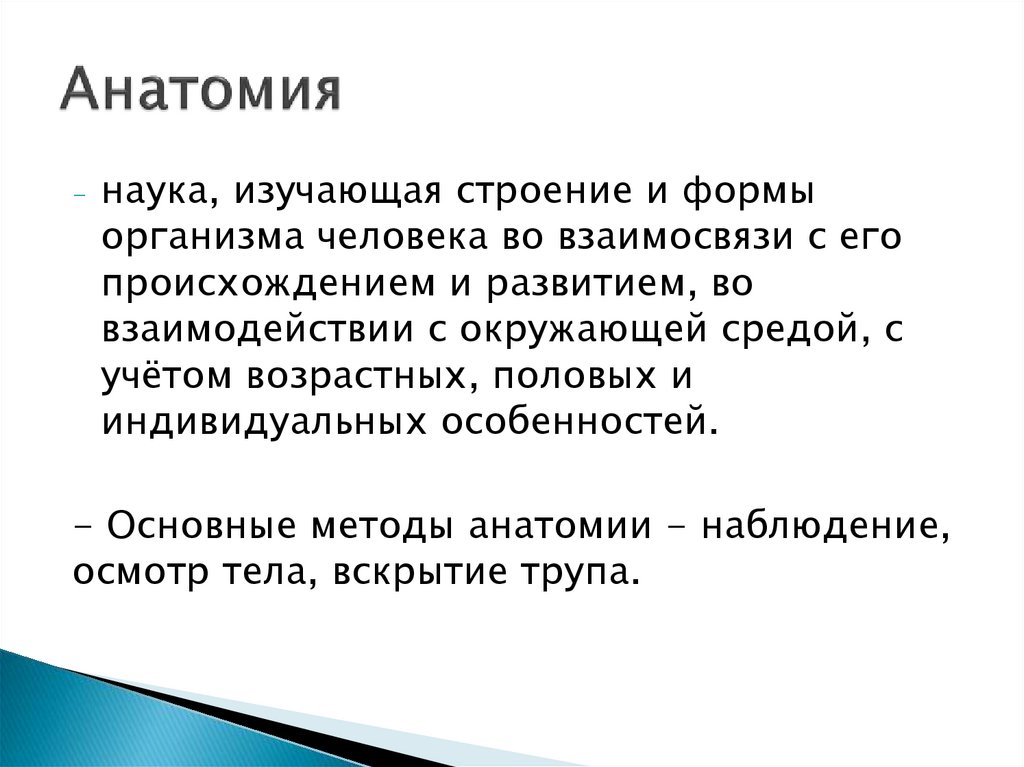 Анатомия

- наука, изучающая строение и формы организма человека во взаимосвязи с его происхождением и развитием, во взаимодействии с окружающей средой, с учётом возрастных, половых и индивидуальных особенностей.

- Основные методы анатомии - наблюдение, осмотр тела, вскрытие трупа.